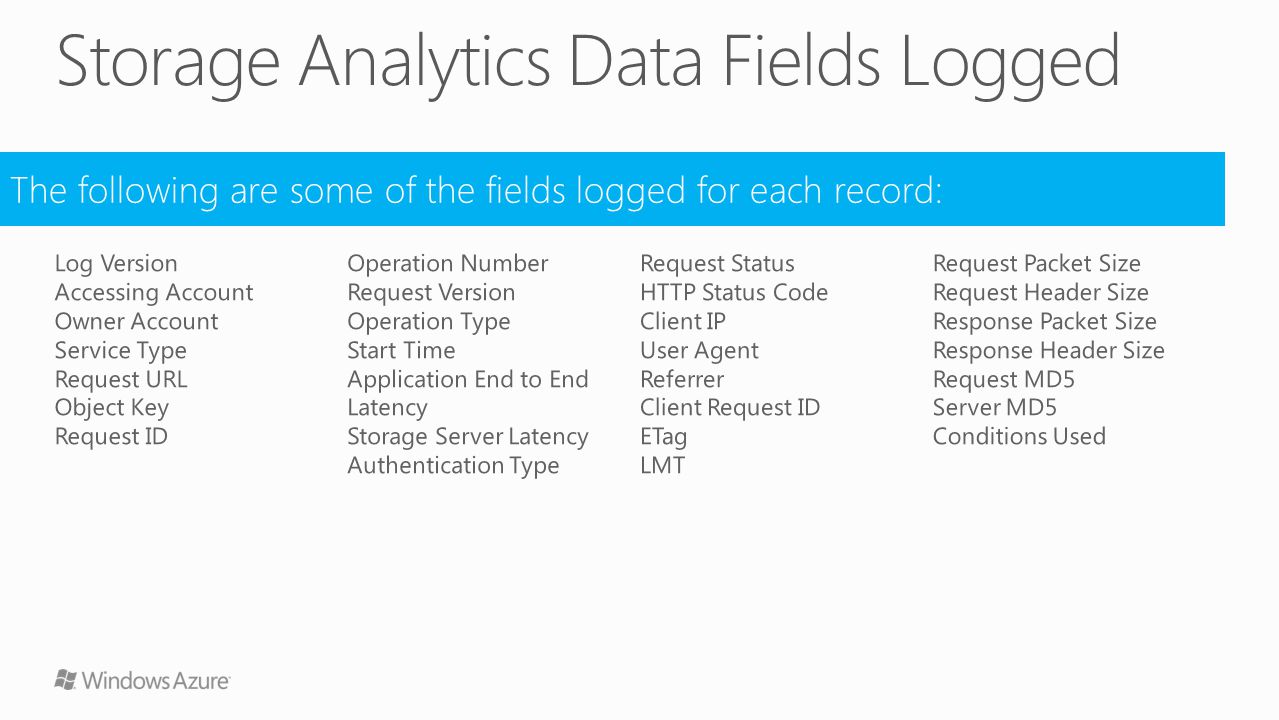 Storage Analytics Data Fields Logged

The following are some of the fields logged for each record:

Log Version
Accessing Account
Owner Account
Service Type
Request URL
Object Key
Request ID

Operation Number
Request Version
Operation Type
Start Time
Application End to End Latency
Storage Server Latency
Authentication Type

Request Status
HTTP Status Code
Client IP
User Agent
Referrer
Client Request ID
ETag
LMT

Request Packet Size
Request Header Size
Response Packet Size
Response Header Size
Request MD5
Server MD5
Conditions Used

Windows Azure